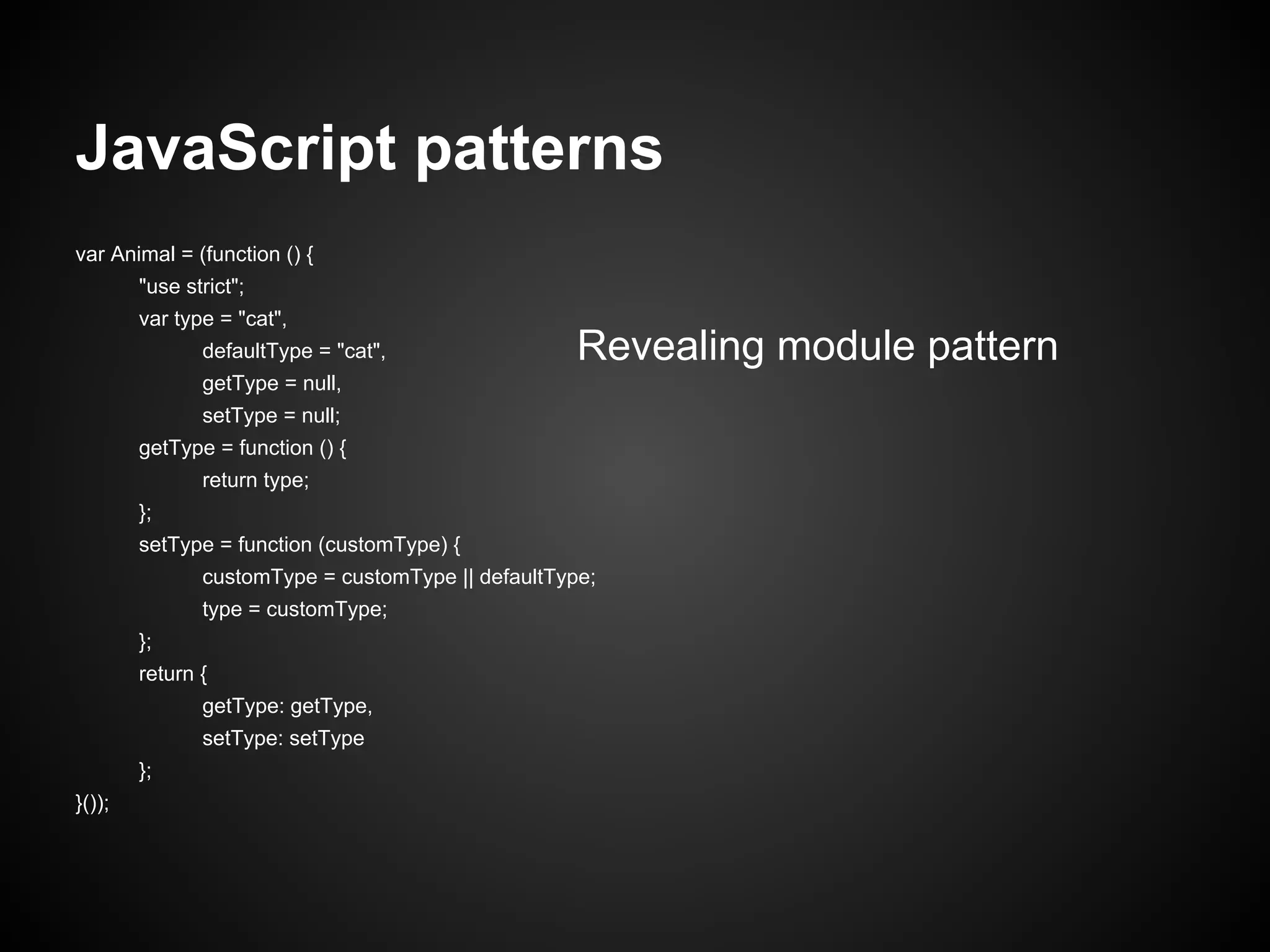 JavaScript patterns

var Animal = (function () {
"use strict";
var type = "cat",
defaultType = "cat",
getType = null,
setType = null;
getType = function () {
return type;
};
setType = function (customType) {
customType = customType || defaultType;
type = customType;
};
return {
getType: getType,
setType: setType
};
}());

Revealing module pattern